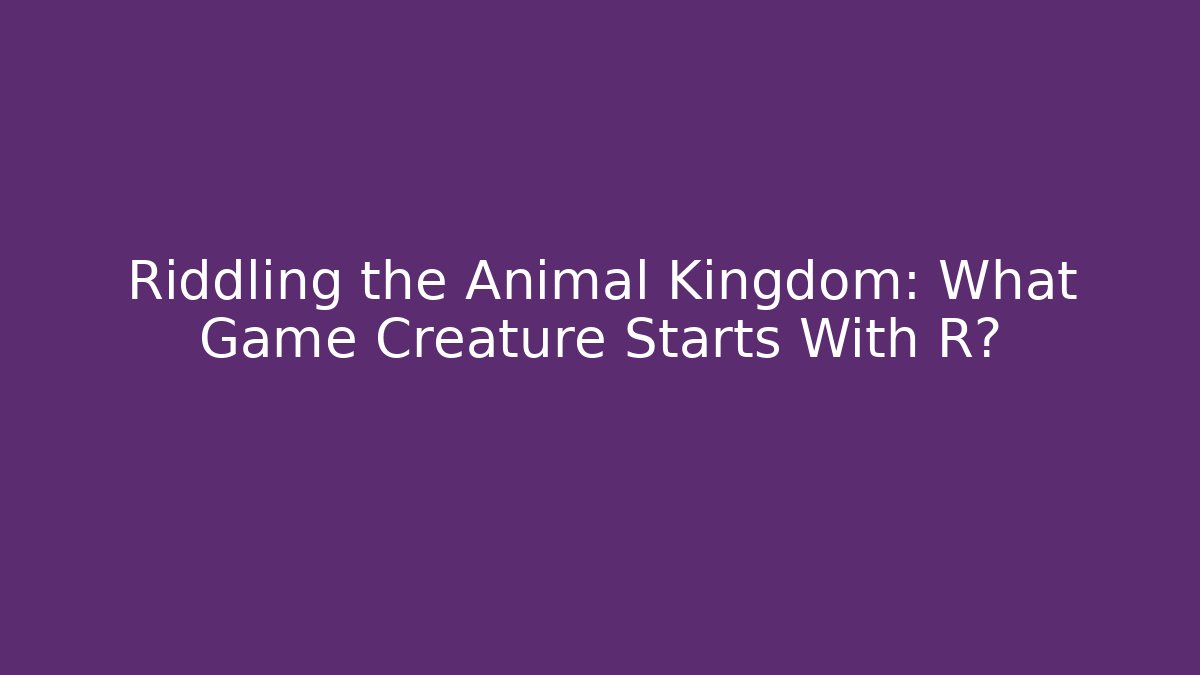 Riddling the Animal Kingdom: What Game Creature Starts With R?